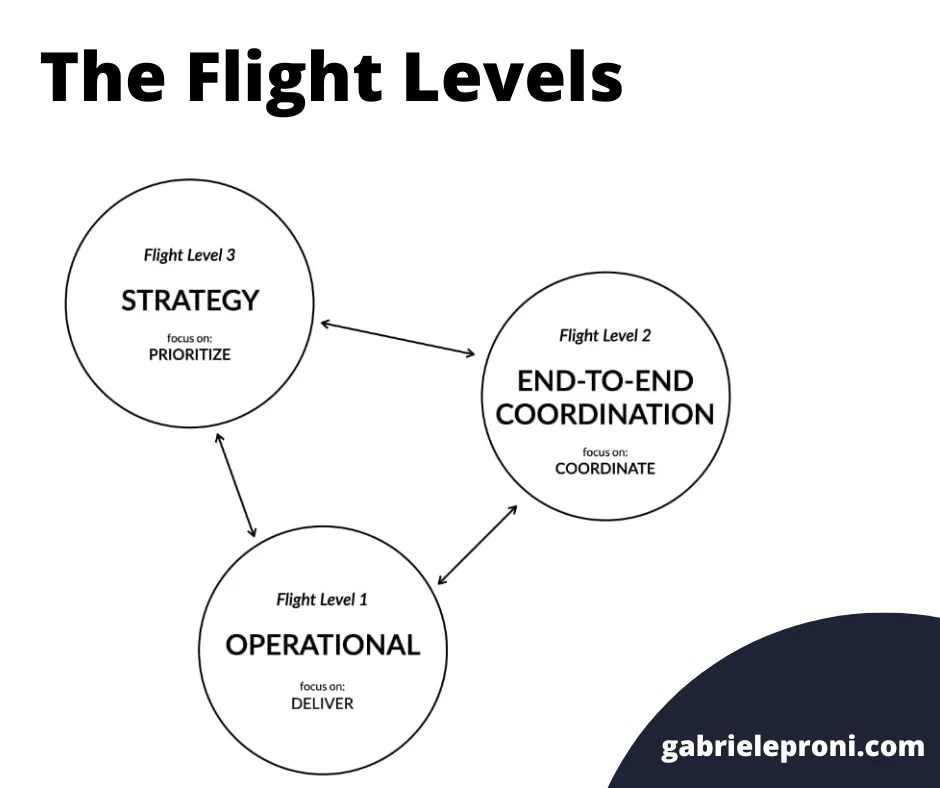 The Flight Levels

Flight Level 3

STRATEGY

focus on:
PRIORITIZE

Flight Level 2

END-TO-END COORDINATION

focus on:
COORDINATE

Flight Level 1

OPERATIONAL

focus on:
DELIVER

gabrieleproni.com